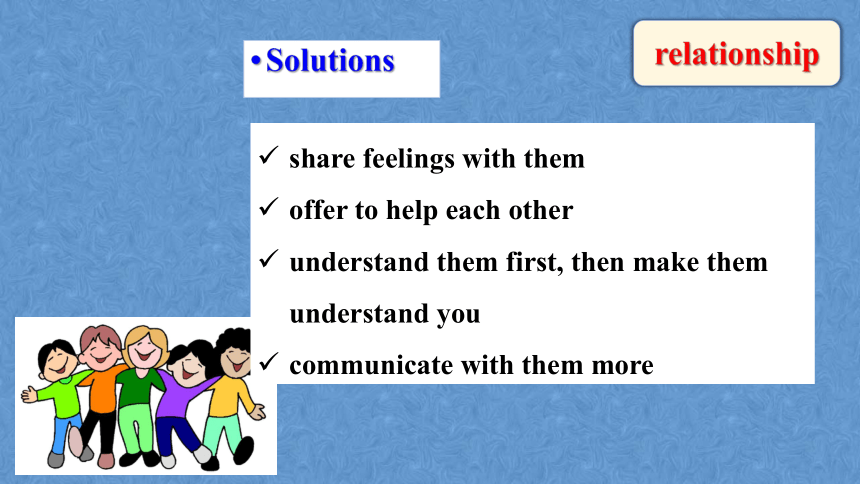 • Solutions

relationship

✓ share feelings with them
✓ offer to help each other
✓ understand them first, then make them understand you
✓ communicate with them more